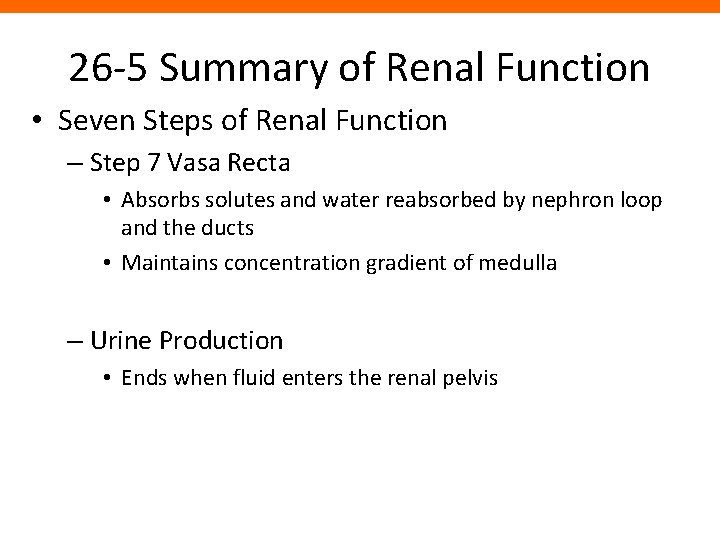 26-5 Summary of Renal Function

• Seven Steps of Renal Function

– Step 7 Vasa Recta

• Absorbs solutes and water reabsorbed by nephron loop and the ducts

• Maintains concentration gradient of medulla

– Urine Production

• Ends when fluid enters the renal pelvis